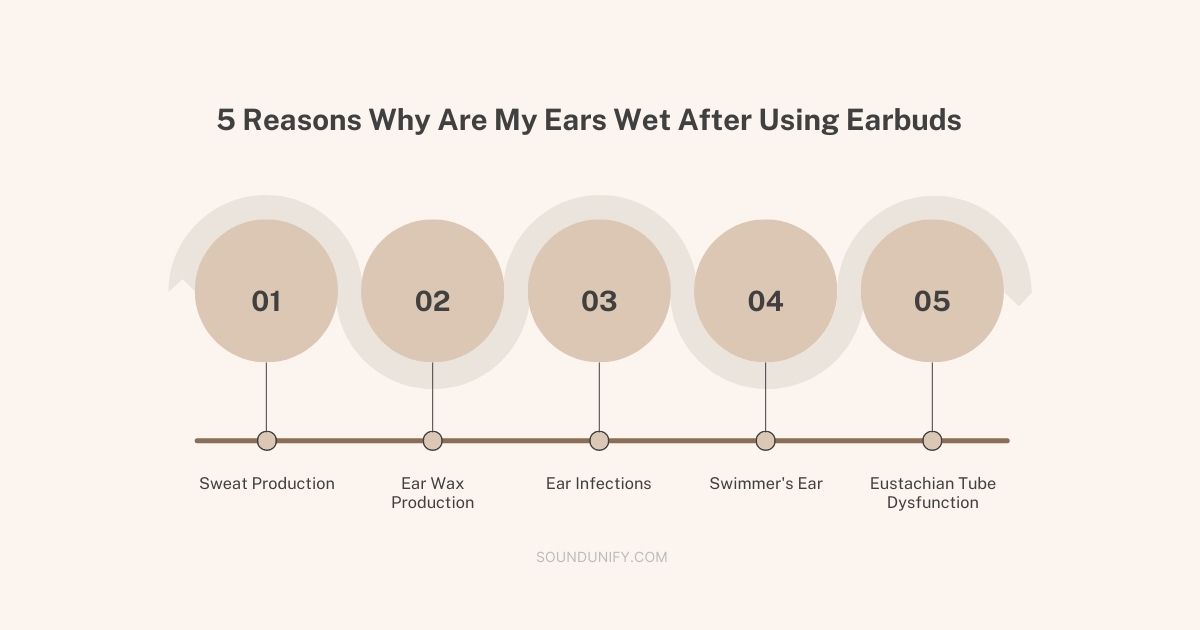 5 Reasons Why Are My Ears Wet After Using Earbuds

01

02

03

04

05

Sweat Production

Ear Wax Production

Ear Infections

Swimmer's Ear

Eustachian Tube Dysfunction

SOUNDUNIFY.COM